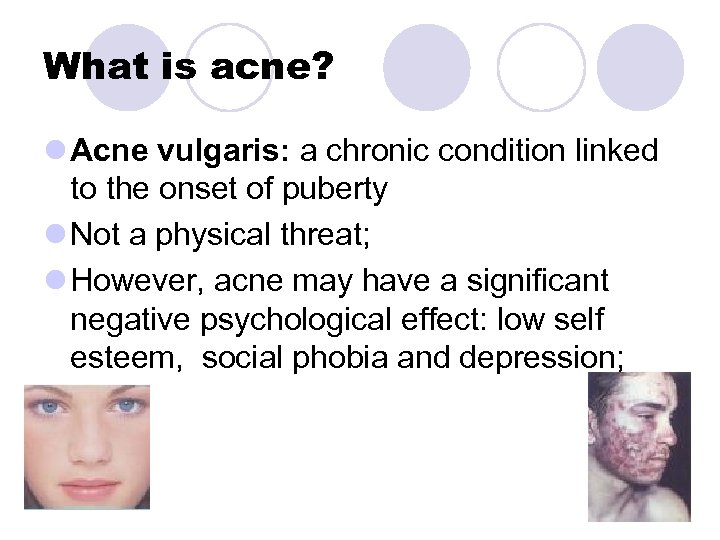 What is acne?

Acne vulgaris: a chronic condition linked to the onset of puberty

Not a physical threat;

However, acne may have a significant negative psychological effect: low self esteem, social phobia and depression;